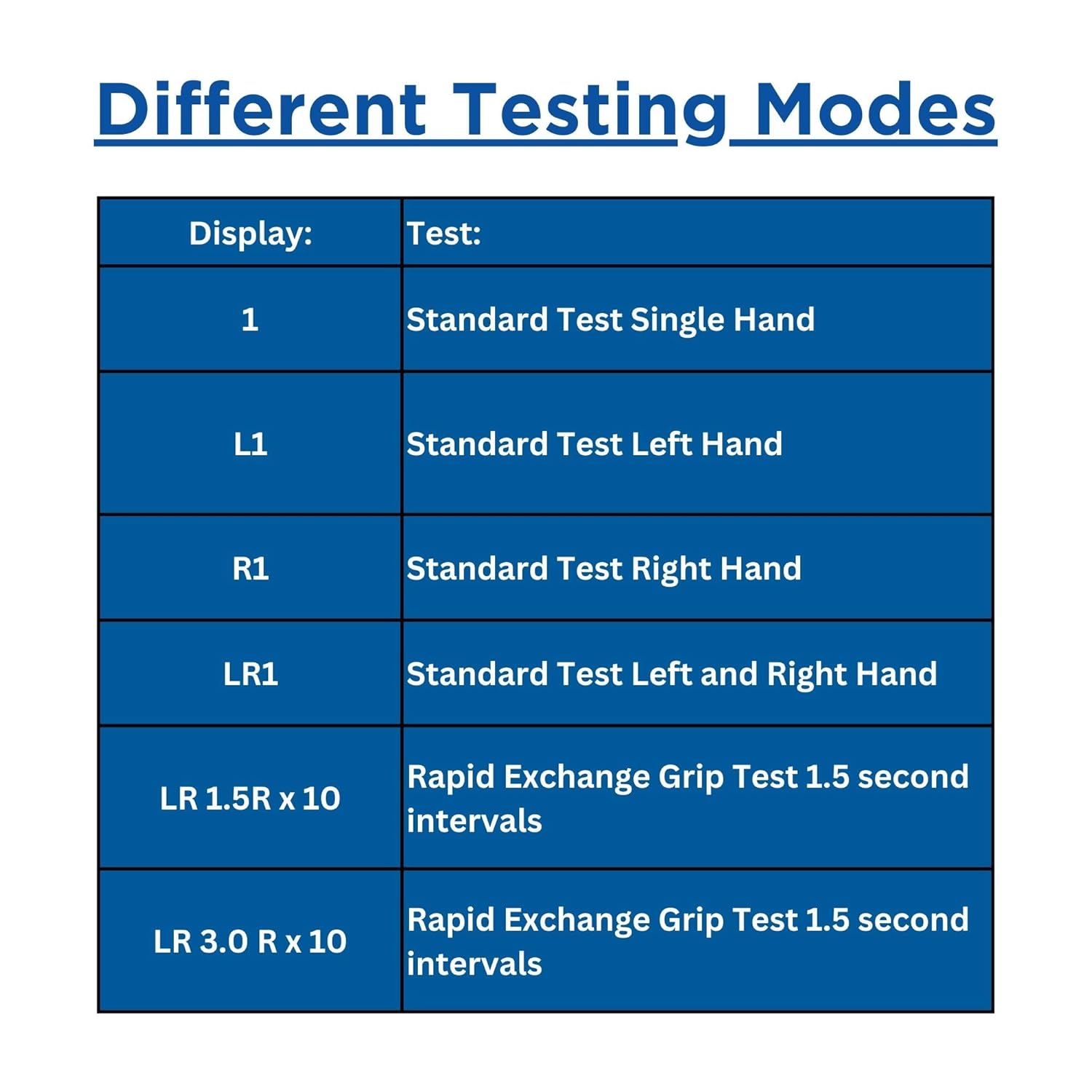 Different Testing Modes

| Display: | Test: |
|---|---|
| 1 | Standard Test Single Hand |
| L1 | Standard Test Left Hand |
| R1 | Standard Test Right Hand |
| LR1 | Standard Test Left and Right Hand |
| LR 1.5R x 10 | Rapid Exchange Grip Test 1.5 second intervals |
| LR 3.0 R x 10 | Rapid Exchange Grip Test 1.5 second intervals |